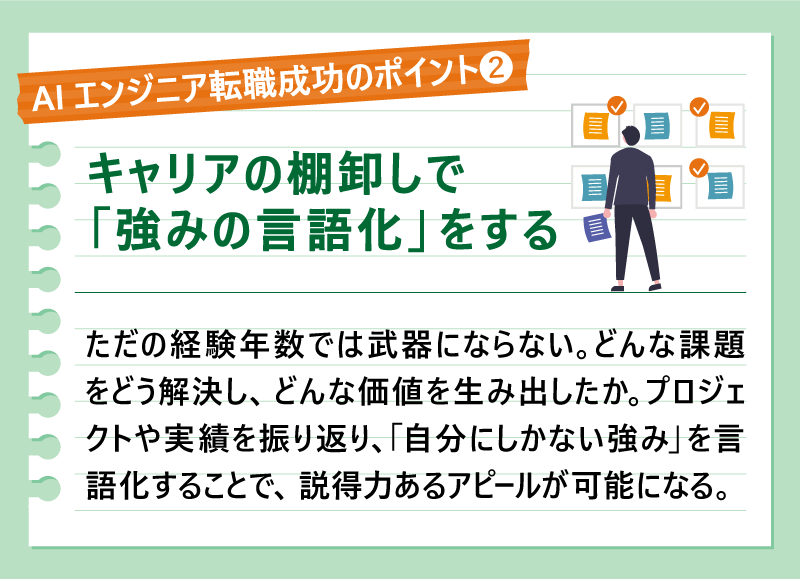 AI エンジニア転職成功のポイント②

キャリアの棚卸しで「強みの言語化」をする

ただの経験年数では武器にならない。どんな課題をどう解決し、どんな価値を生み出したか。プロジェクトや実績を振り返り、「自分にしかない強み」を言語化することで、説得力あるアピールが可能になる。